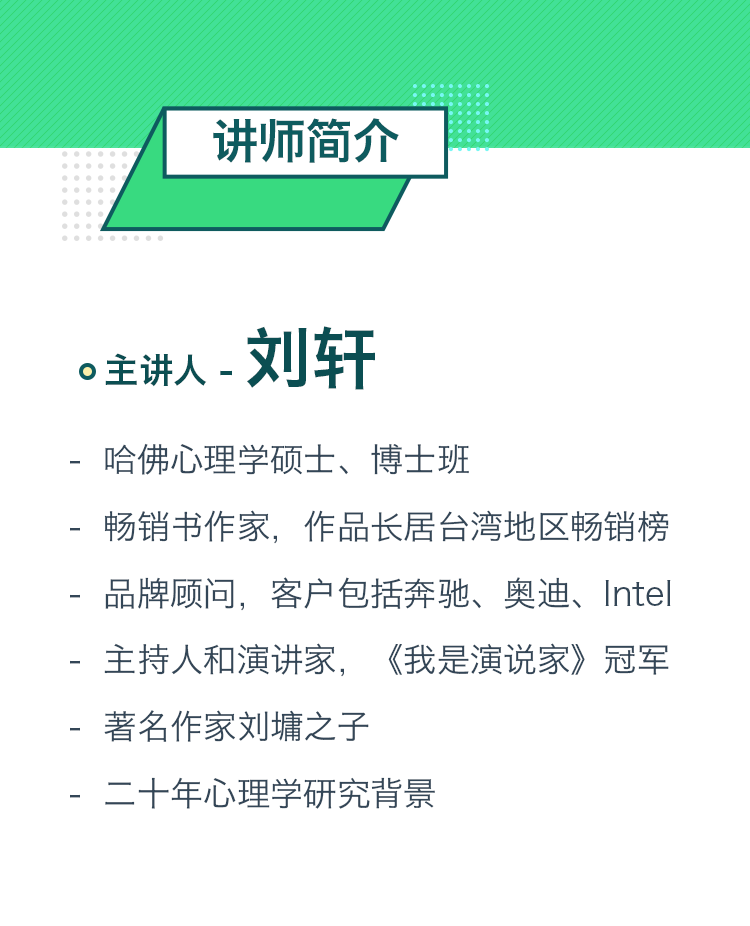 讲师简介

主讲人 - 刘轩

- 哈佛心理学硕士、博士班

- 畅销书作家，作品长居台湾地区畅销榜

- 品牌顾问，客户包括奔驰、奥迪、Intel

- 主持人和演讲家，《我是演说家》冠军

- 著名作家刘墉之子

- 二十年心理学研究背景